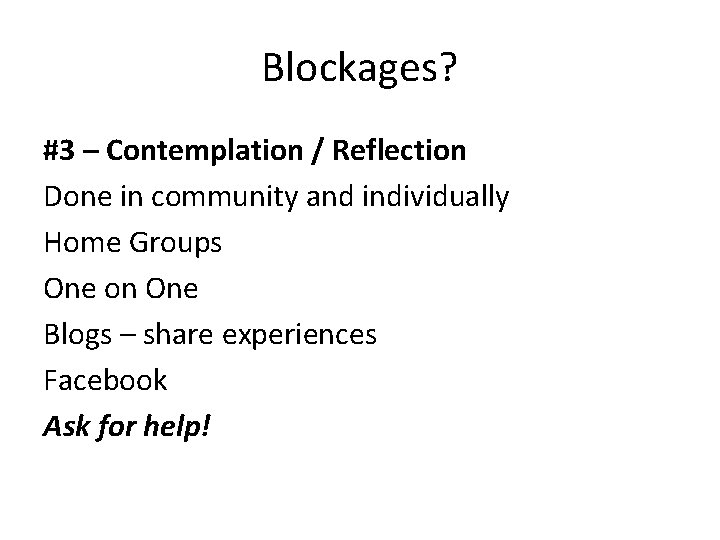 Blockages?

#3 – Contemplation / Reflection

Done in community and individually

Home Groups

One on One

Blogs – share experiences

Facebook

Ask for help!